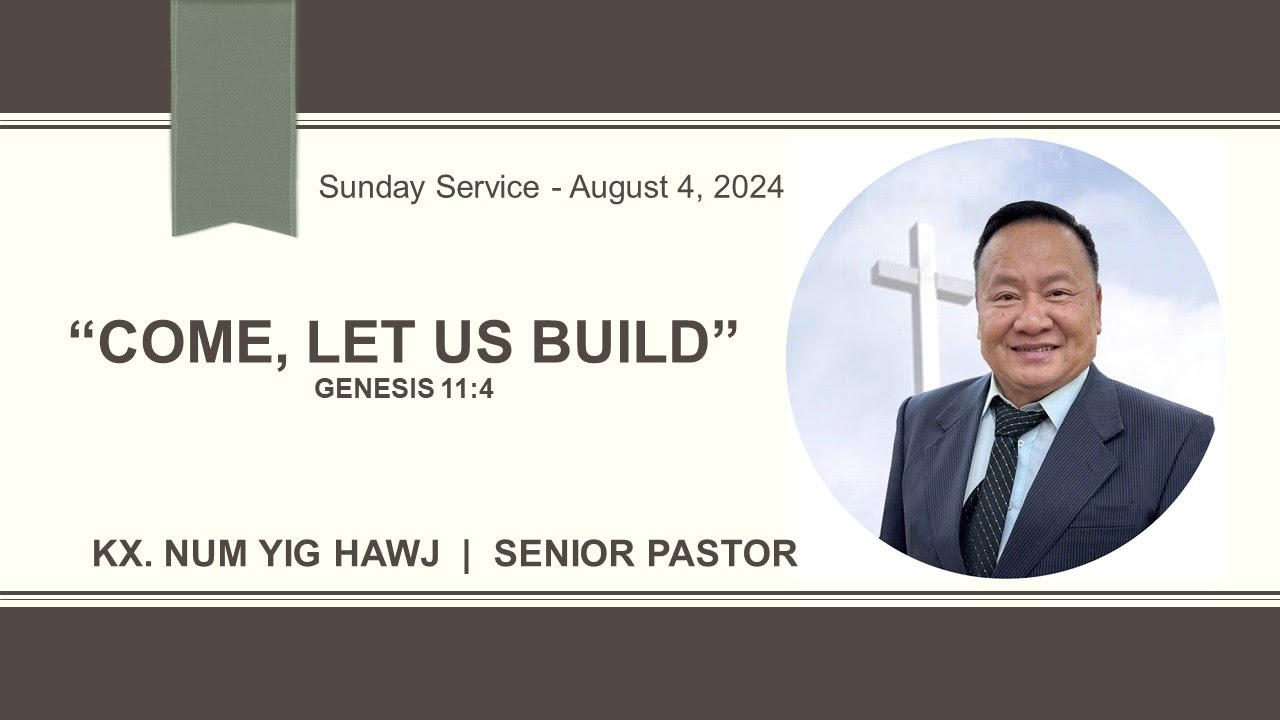 Sunday Service - August 4, 2024

“COME, LET US BUILD”
GENESIS 11:4

KX. NUM YIG HAWJ | SENIOR PASTOR